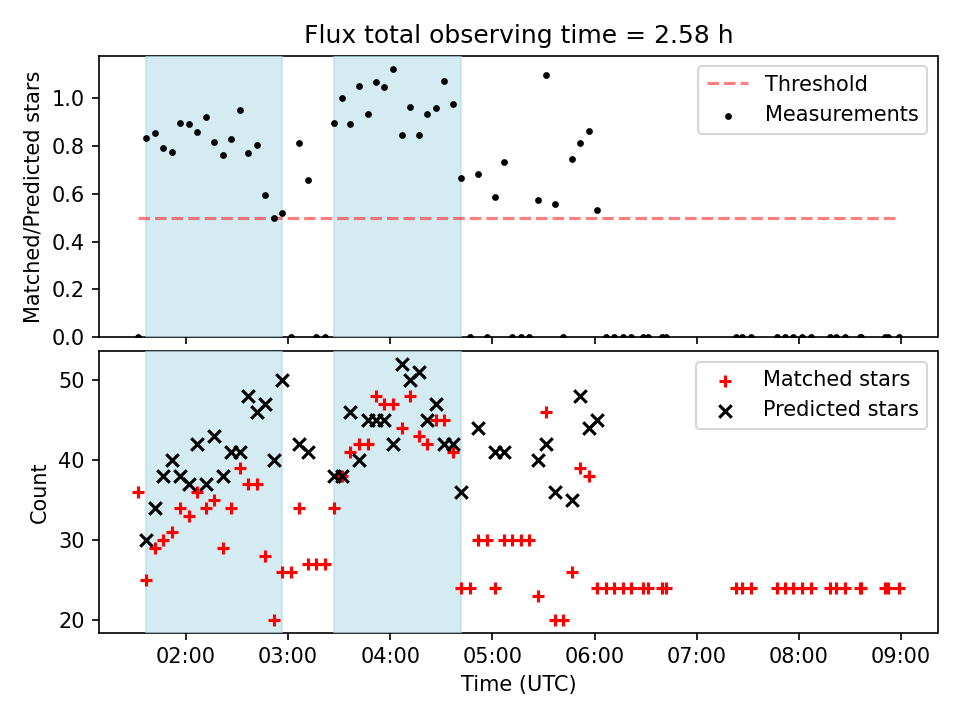 Flux total observing time = 2.58 h

Matched/Predicted stars

1.0
0.8
0.6
0.4
0.2
0.0

Threshold
Measurements

Count

50
40
30
20

Matched stars
Predicted stars

02:00
03:00
04:00
05:00
06:00
07:00
08:00
09:00

Time (UTC)